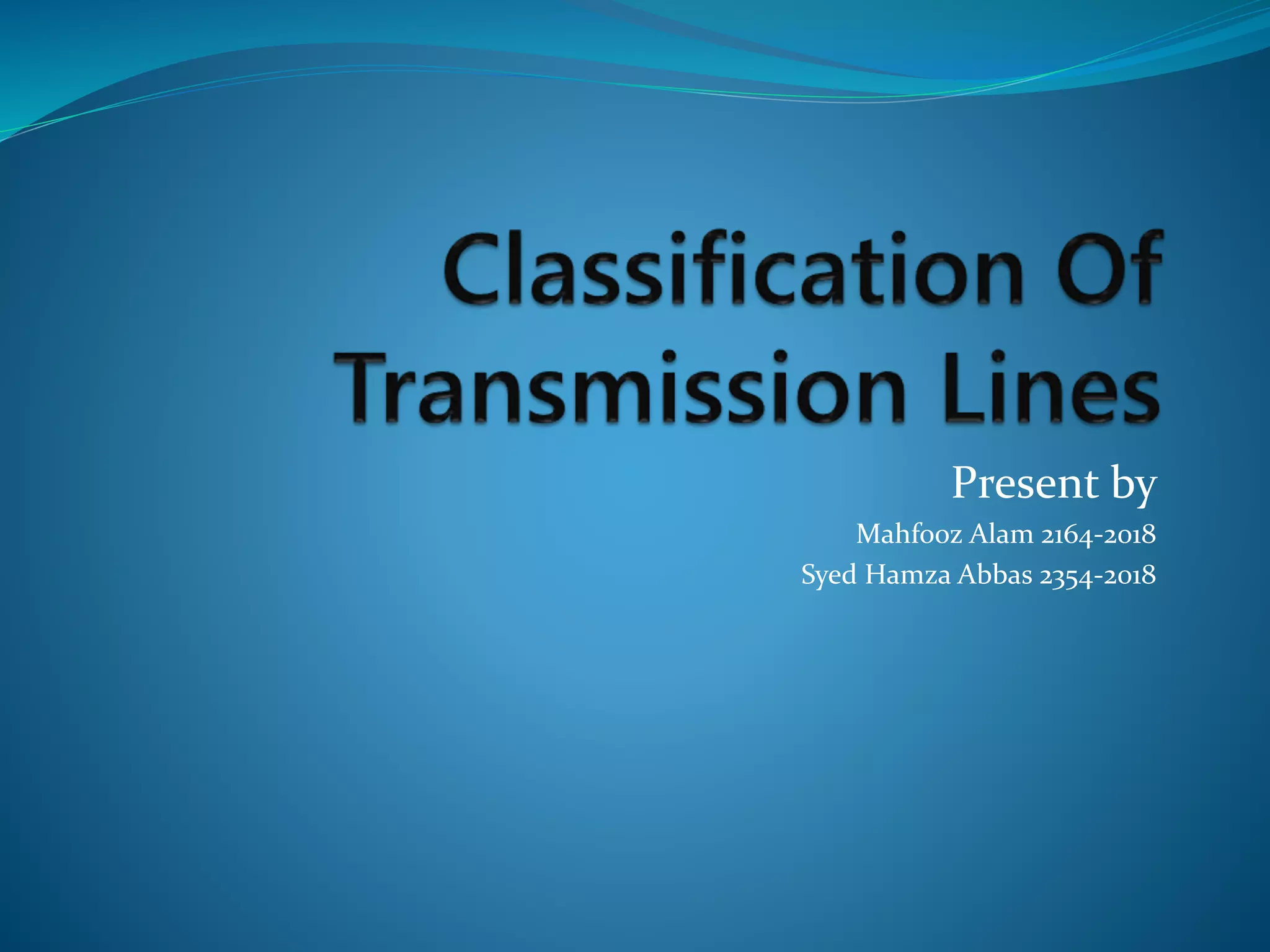 Classification Of Transmission Lines

Present by

Mahfooz Alam 2164-2018

Syed Hamza Abbas 2354-2018